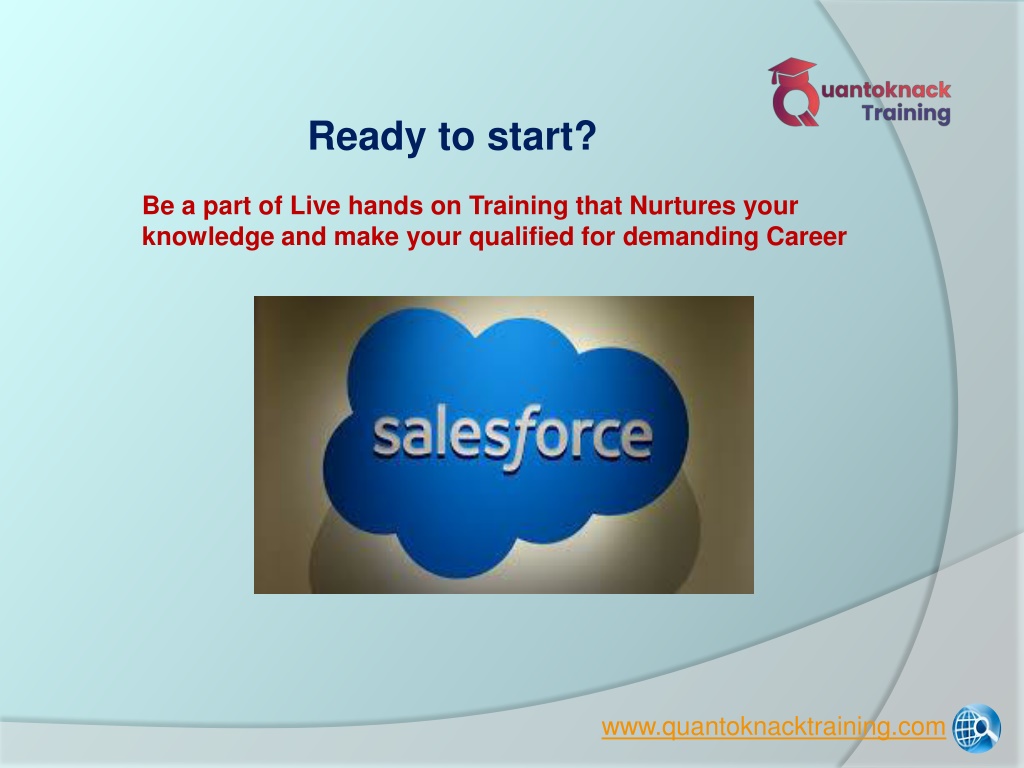 Quantoknack Training

Ready to start?

Be a part of Live hands on Training that Nurtures your knowledge and make your qualified for demanding Career

salesforce

www.quantoknacktraining.com